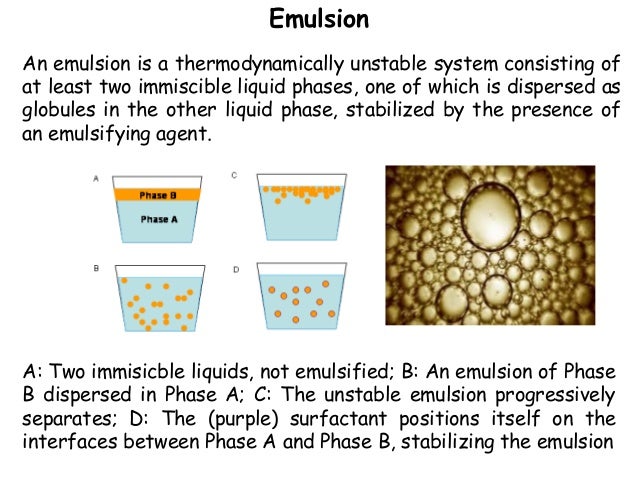 Emulsion

An emulsion is a thermodynamically unstable system consisting of at least two immiscible liquid phases, one of which is dispersed as globules in the other liquid phase, stabilized by the presence of an emulsifying agent.

A

Phase B

Phase A

C

B

D

A: Two immisicble liquids, not emulsified; B: An emulsion of Phase B dispersed in Phase A; C: The unstable emulsion progressively separates; D: The (purple) surfactant positions itself on the interfaces between Phase A and Phase B, stabilizing the emulsion